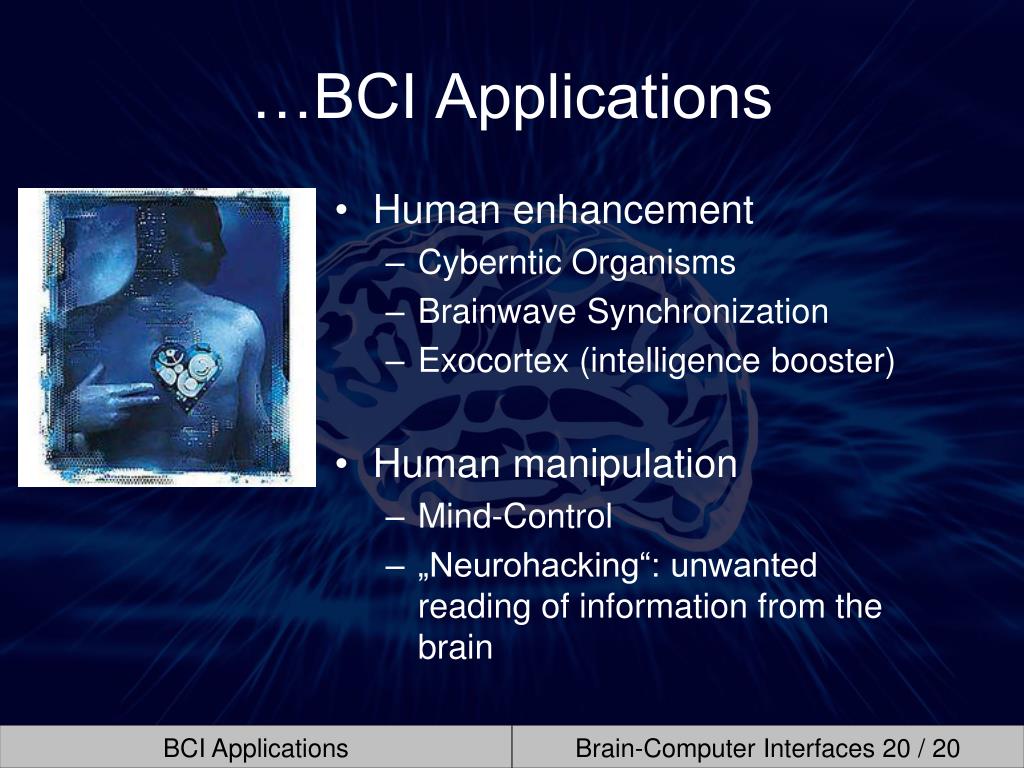 …BCI Applications

• Human enhancement
– Cyberntic Organisms
– Brainwave Synchronization
– Exocortex (intelligence booster)

• Human manipulation
– Mind-Control
– „Neurohacking“: unwanted reading of information from the brain

BCI Applications

Brain-Computer Interfaces 20 / 20